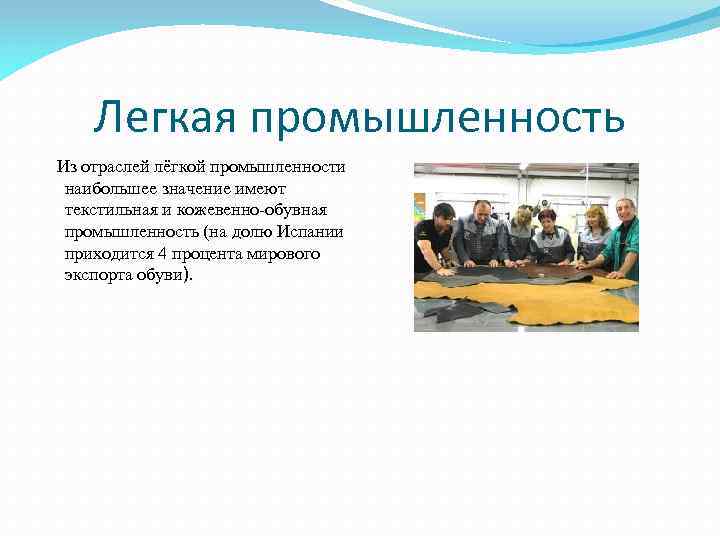 Легкая промышленность

Из отраслей лёгкой промышленности наибольшее значение имеют текстильная и кожевенно-обувная промышленность (на долю Испании приходится 4 процента мирового экспорта обуви).